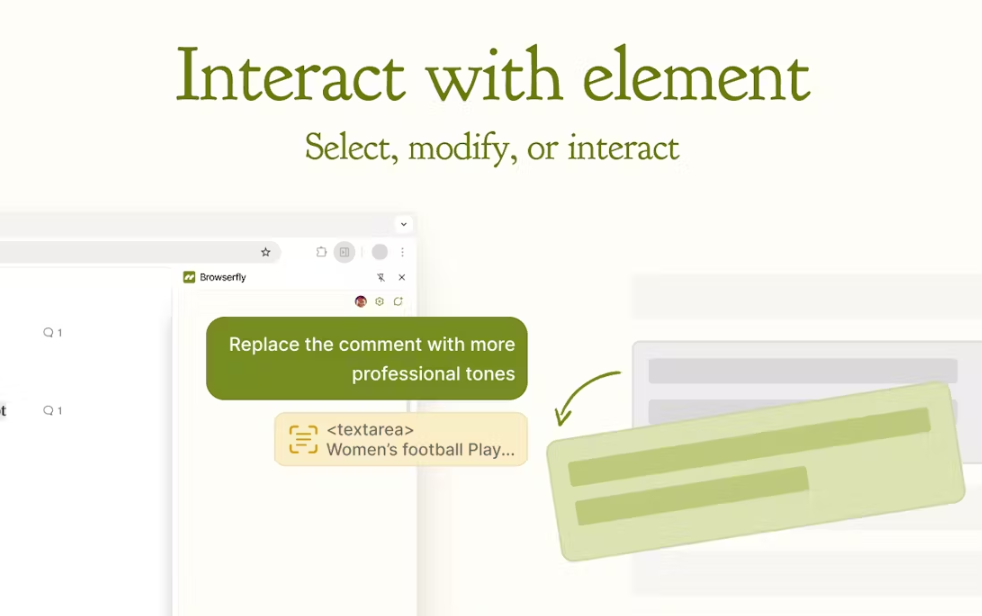 Interact with element

Select, modify, or interact

Browserfly

1

1

Replace the comment with more professional tones

<textarea>
Women's football Play...